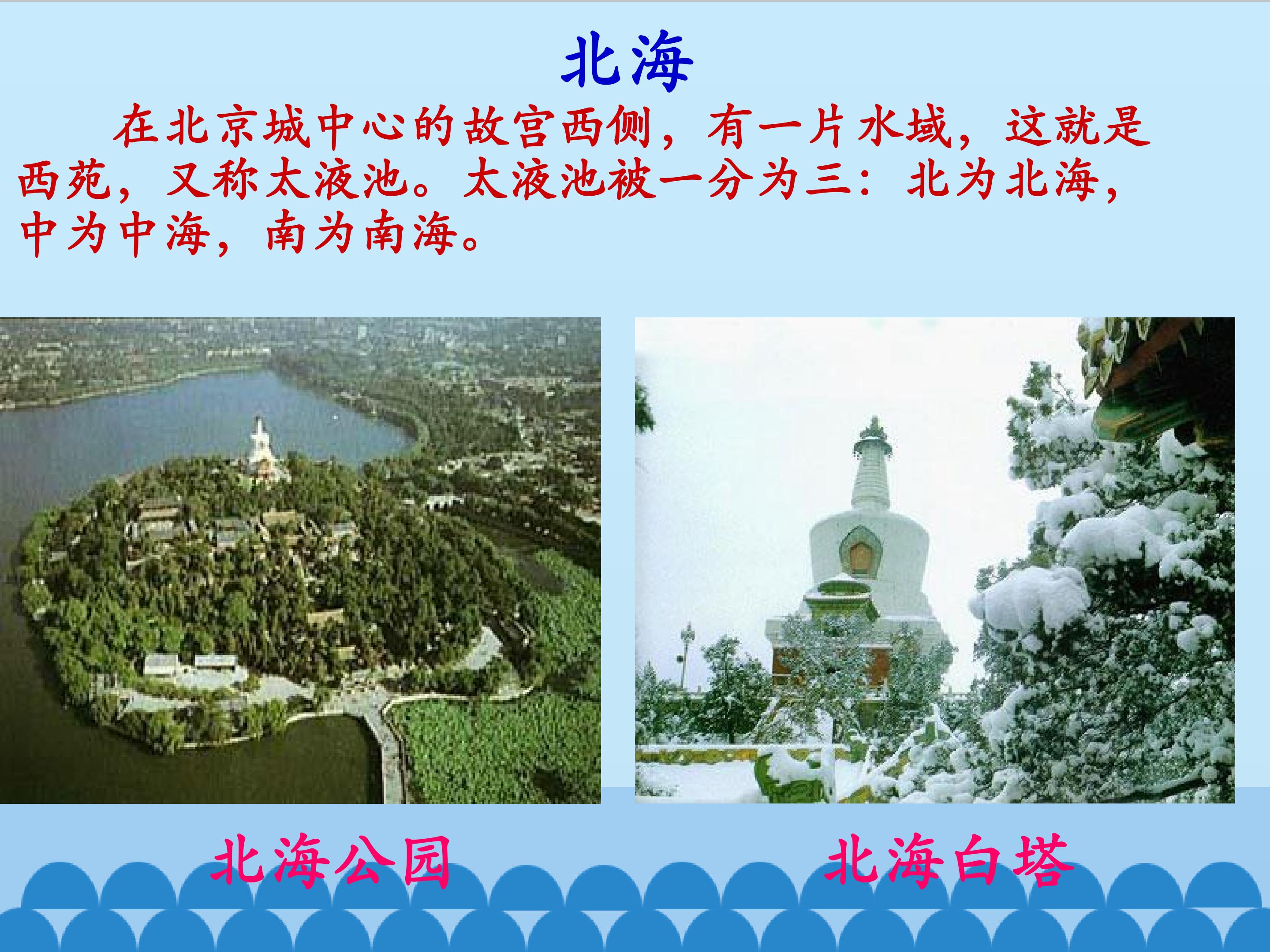 北海

在北京城中心的故宫西侧，有一片水域，这就是西苑，又称太液池。太液池被一分为三：北为北海，中为中海，南为南海。

北海公园

北海白塔